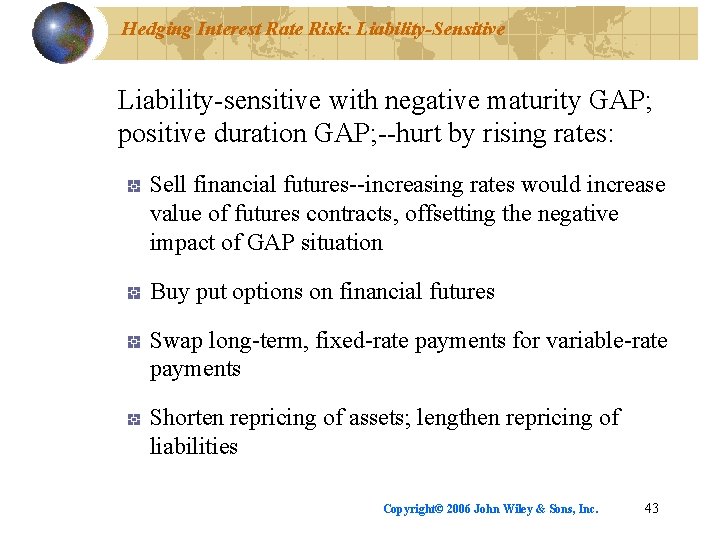 Hedging Interest Rate Risk: Liability-Sensitive

Liability-sensitive with negative maturity GAP; positive duration GAP;--hurt by rising rates:

Sell financial futures--increasing rates would increase value of futures contracts, offsetting the negative impact of GAP situation

Buy put options on financial futures

Swap long-term, fixed-rate payments for variable-rate payments

Shorten repricing of assets; lengthen repricing of liabilities

Copyright© 2006 John Wiley & Sons, Inc.

43